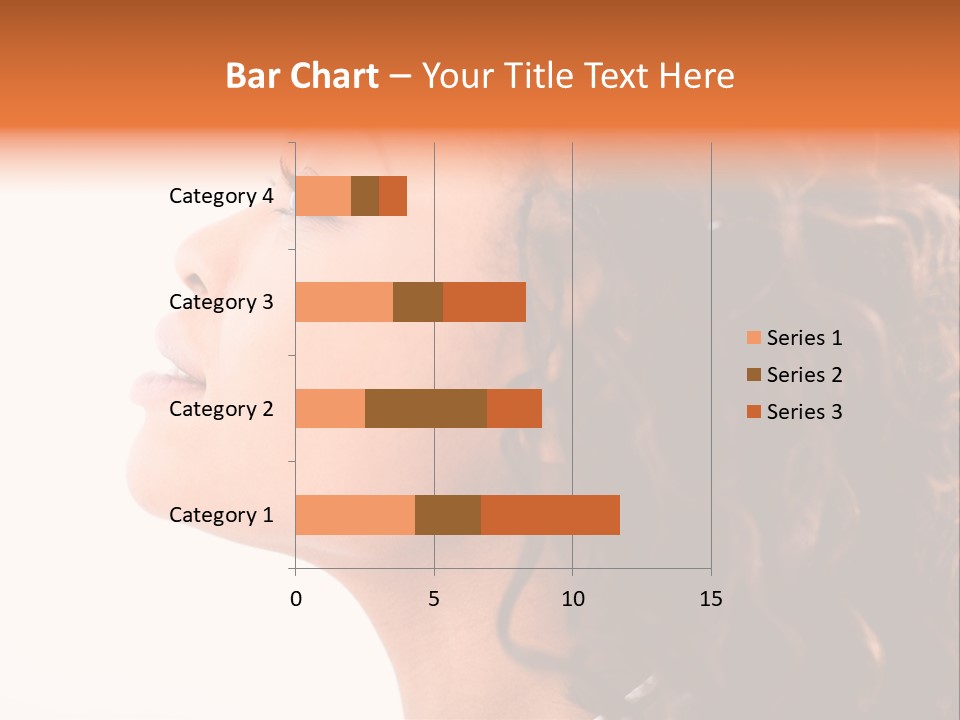 Bar Chart – Your Title Text Here

Category 4
Category 3
Category 2
Category 1

0
5
10
15

Series 1
Series 2
Series 3